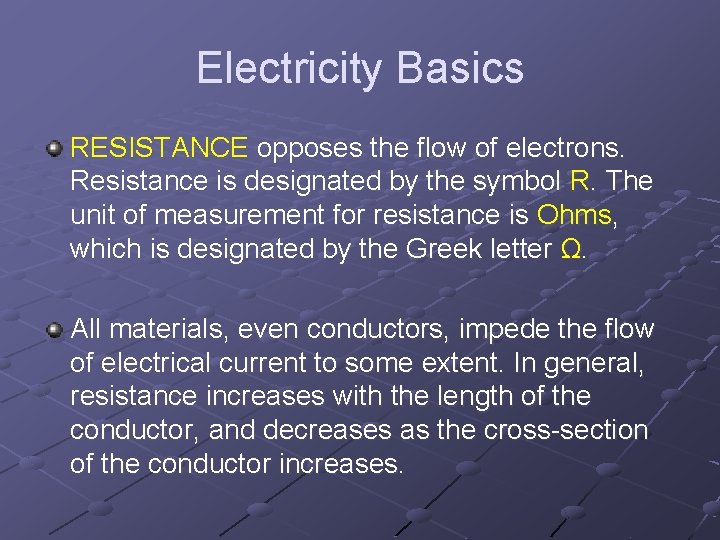 Electricity Basics

RESISTANCE opposes the flow of electrons. Resistance is designated by the symbol R. The unit of measurement for resistance is Ohms, which is designated by the Greek letter Ω.

All materials, even conductors, impede the flow of electrical current to some extent. In general, resistance increases with the length of the conductor, and decreases as the cross-section of the conductor increases.